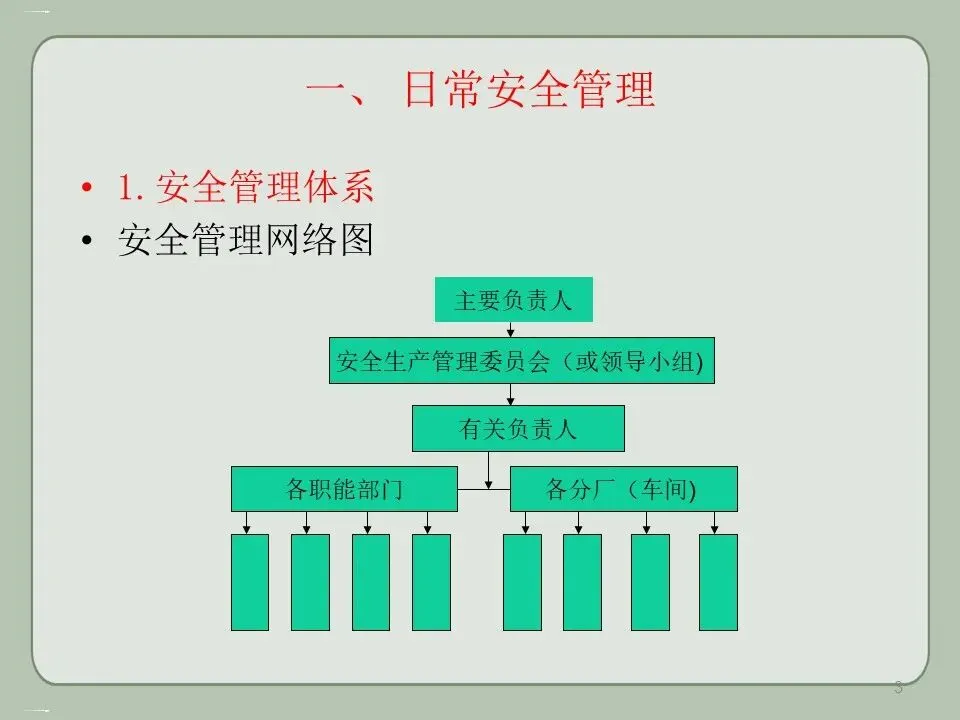 一、 日常安全管理

• 1. 安全管理体系
• 安全管理网络图

主要负责人

安全生产管理委员会（或领导小组)

有关负责人

各职能部门

各分厂（车间)

3